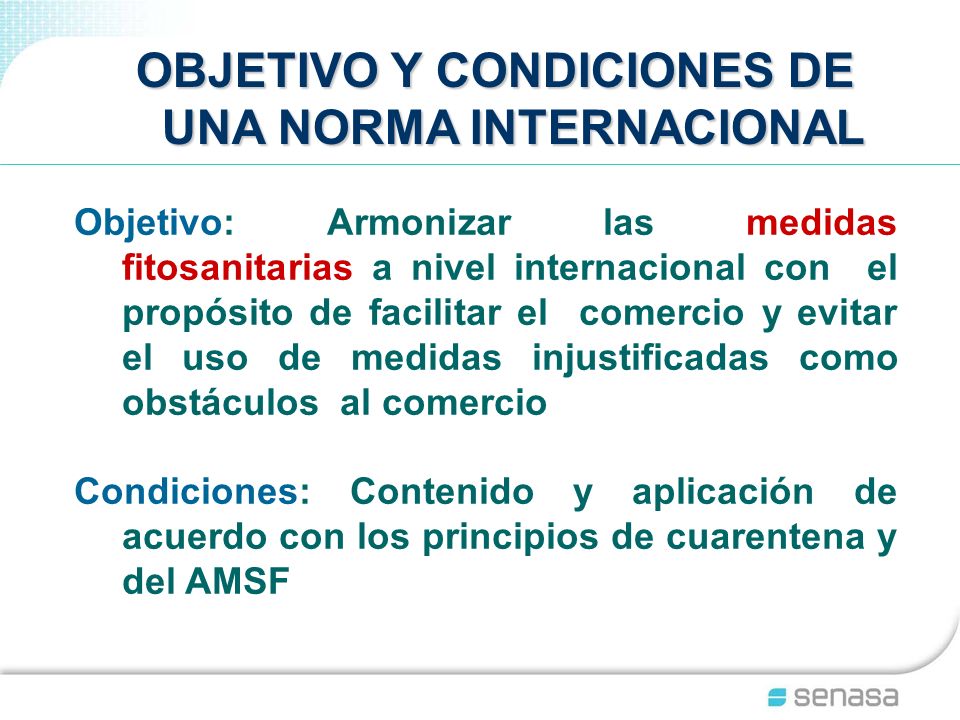 OBJETIVO Y CONDICIONES DE UNA NORMA INTERNACIONAL

Objetivo: Armonizar las medidas fitosanitarias a nivel internacional con el propósito de facilitar el comercio y evitar el uso de medidas injustificadas como obstáculos al comercio

Condiciones: Contenido y aplicación de acuerdo con los principios de cuarentena y del AMSF

senasa